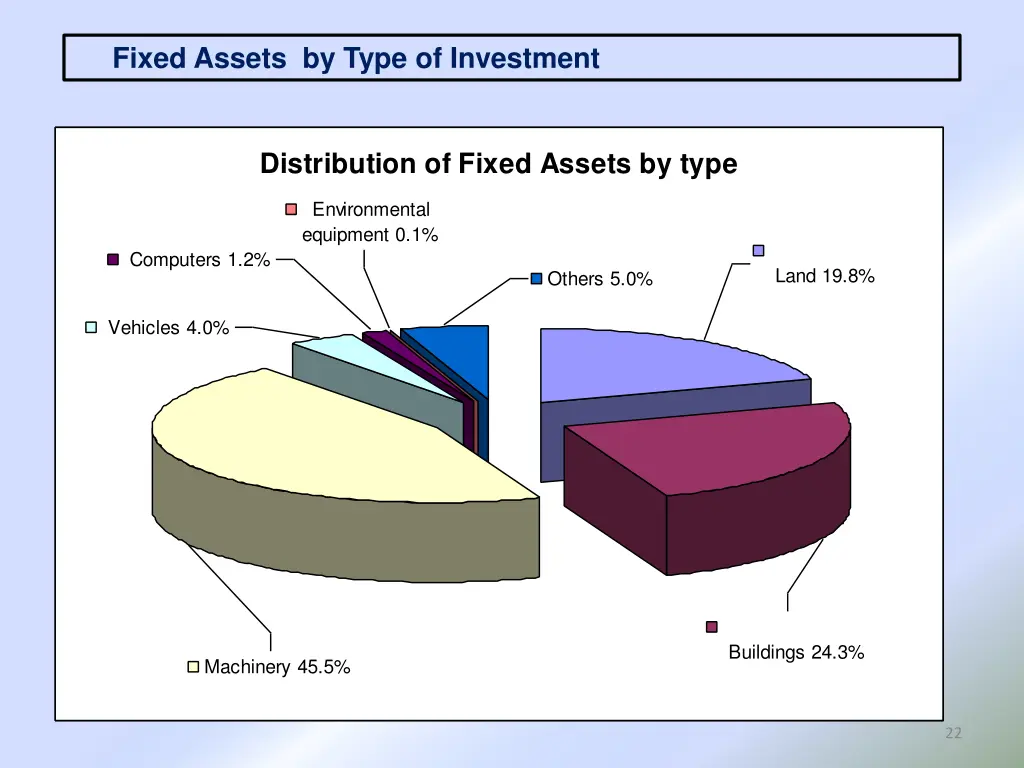 Fixed Assets by Type of Investment

Distribution of Fixed Assets by type

Environmental equipment 0.1%

Computers 1.2%

Others 5.0%

Land 19.8%

Vehicles 4.0%

Buildings 24.3%

Machinery 45.5%

22